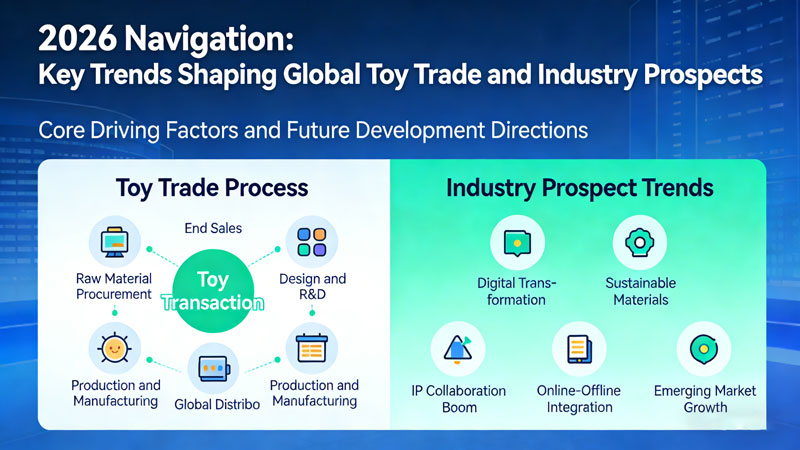 2026 Navigation:
Key Trends Shaping Global Toy Trade and Industry Prospects

Core Driving Factors and Future Development Directions

Toy Trade Process

End Sales

Raw Material Procurement

Toy Transaction

Design and R&D

Production and Manufacturing

Global Distribo

Production and Manufacturing

Industry Prospect Trends

Digital Transformation

Sustainable Materials

IP Collaboration Boom

Online-Offline Integration

Emerging Market Growth